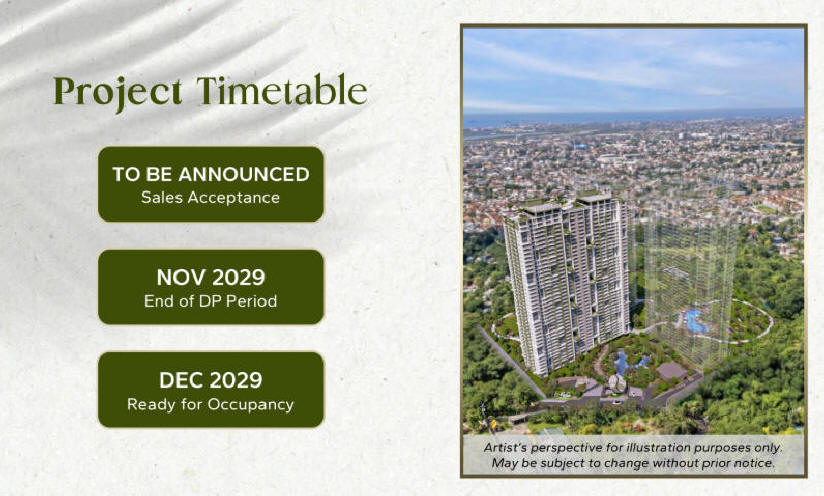 Project Timetable

TO BE ANNOUNCED
Sales Acceptance

NOV 2029
End of DP Period

DEC 2029
Ready for Occupancy

Artist's perspective for illustration purposes only. May be subject to change without prior notice.